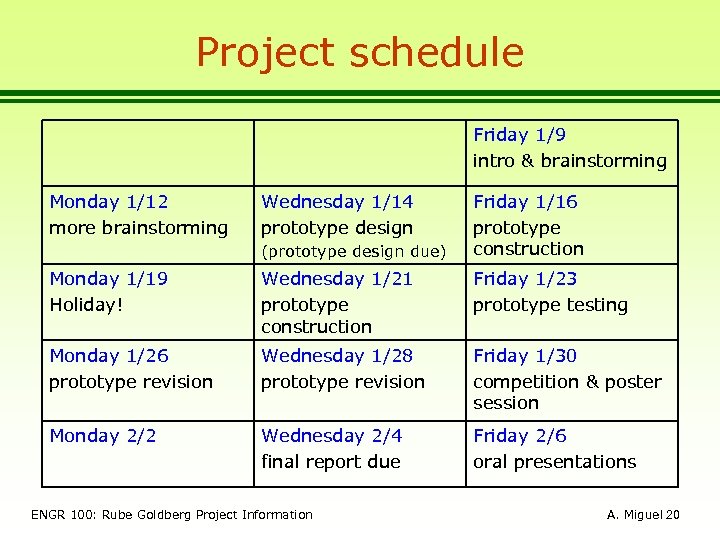 Project schedule

| | | Friday 1/9 intro & brainstorming |
|---|---|---|
| Monday 1/12 more brainstorming | Wednesday 1/14 prototype design (prototype design due) | Friday 1/16 prototype construction |
| Monday 1/19 Holiday! | Wednesday 1/21 prototype construction | Friday 1/23 prototype testing |
| Monday 1/26 prototype revision | Wednesday 1/28 prototype revision | Friday 1/30 competition & poster session |
| Monday 2/2 | Wednesday 2/4 final report due | Friday 2/6 oral presentations |

ENGR 100: Rube Goldberg Project Information

A. Miguel 20